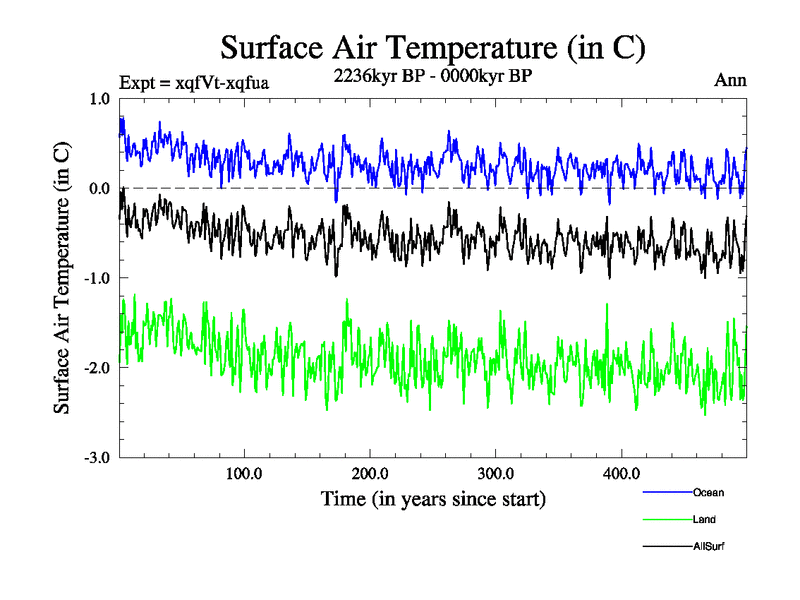 Surface Air Temperature (in C)

Expt = xqfVt-xqfua

2236kyr BP - 0000kyr BP

Ann

Surface Air Temperature (in C)

1.0
0.0
-1.0
-2.0
-3.0

100.0
200.0
300.0
400.0

Time (in years since start)

Ocean

Land

AllSurf